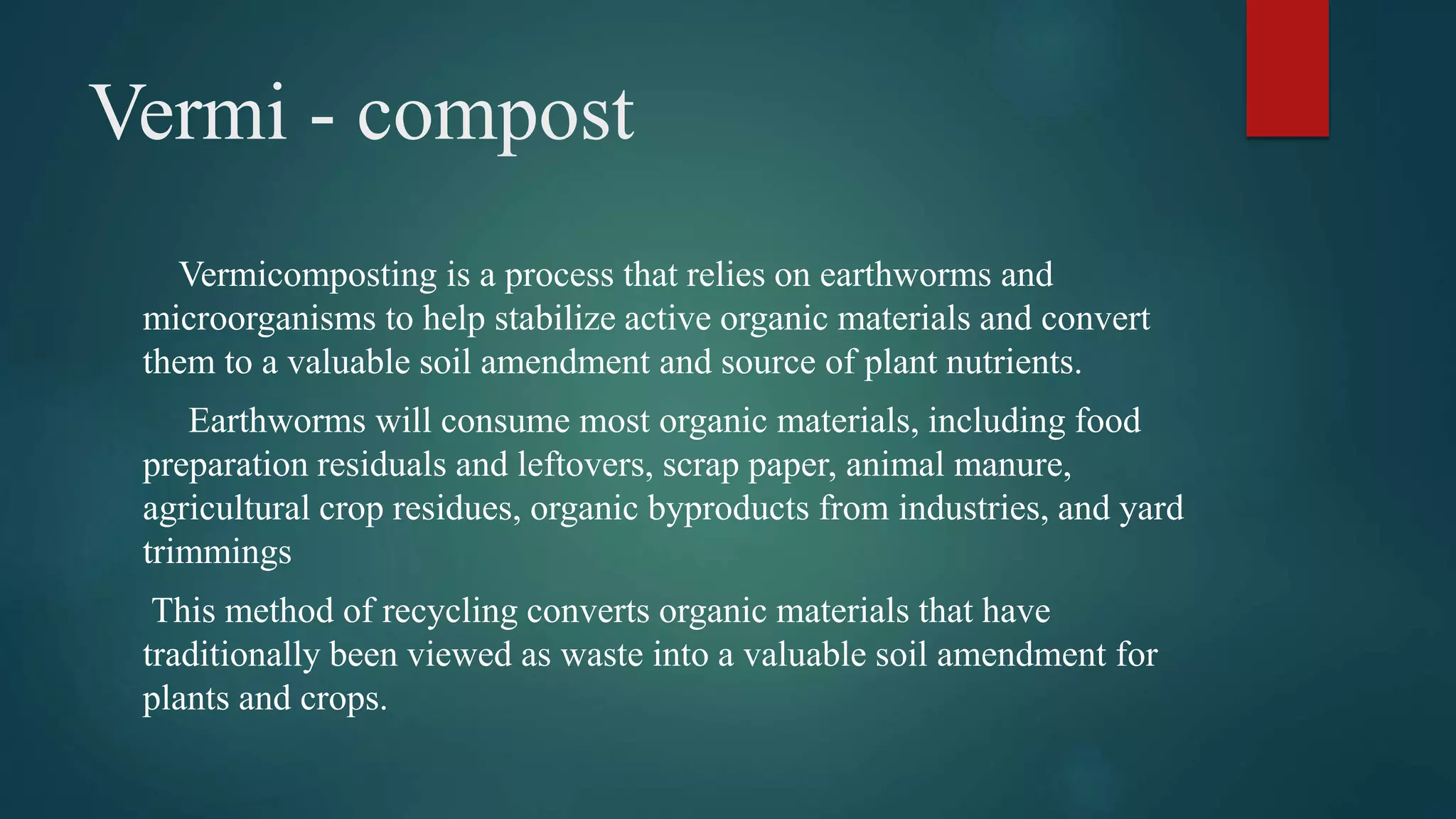 Vermi - compost

Vermicomposting is a process that relies on earthworms and microorganisms to help stabilize active organic materials and convert them to a valuable soil amendment and source of plant nutrients.

Earthworms will consume most organic materials, including food preparation residuals and leftovers, scrap paper, animal manure, agricultural crop residues, organic byproducts from industries, and yard trimmings

This method of recycling converts organic materials that have traditionally been viewed as waste into a valuable soil amendment for plants and crops.